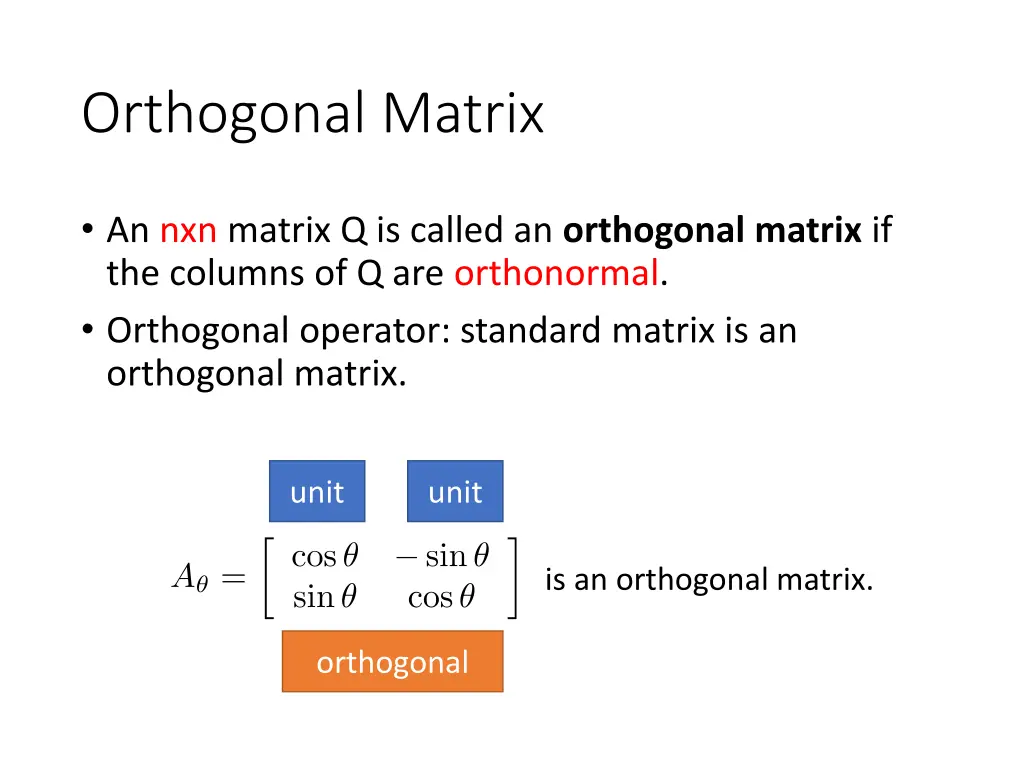 Orthogonal Matrix

• An nxn matrix Q is called an orthogonal matrix if the columns of Q are orthonormal.
• Orthogonal operator: standard matrix is an orthogonal matrix.

unit unit

$A_\theta = \begin{bmatrix} \cos\theta & -\sin\theta \\ \sin\theta & \cos\theta \end{bmatrix}$ is an orthogonal matrix.

orthogonal